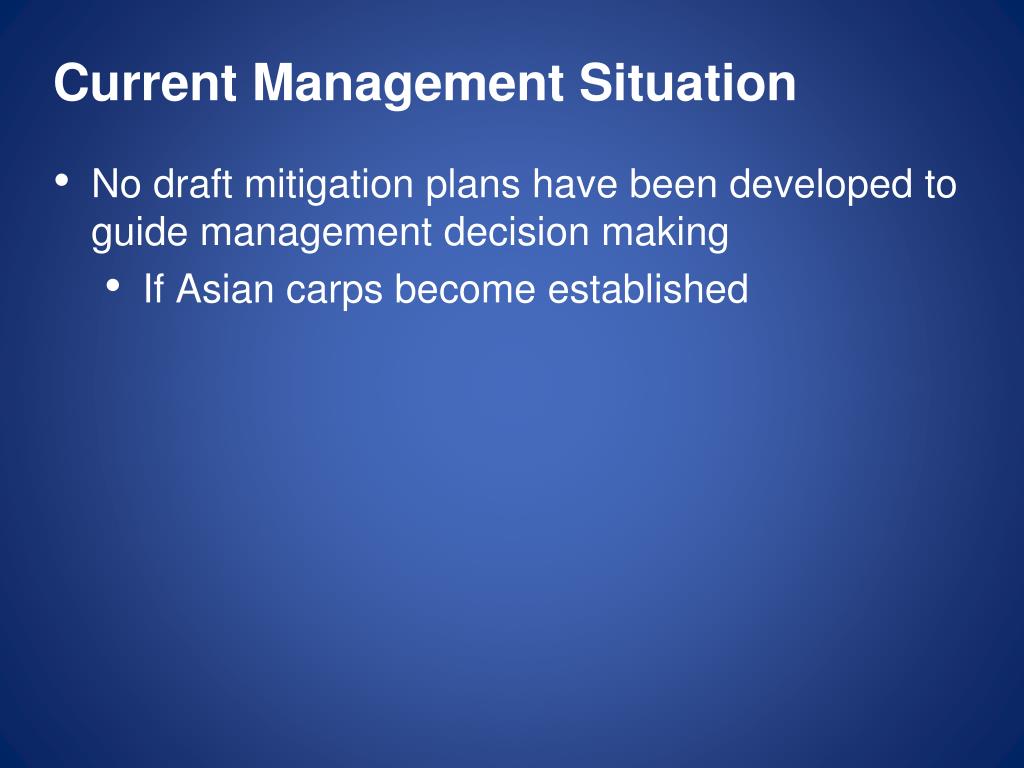 Current Management Situation

• No draft mitigation plans have been developed to guide management decision making
  • If Asian carps become established